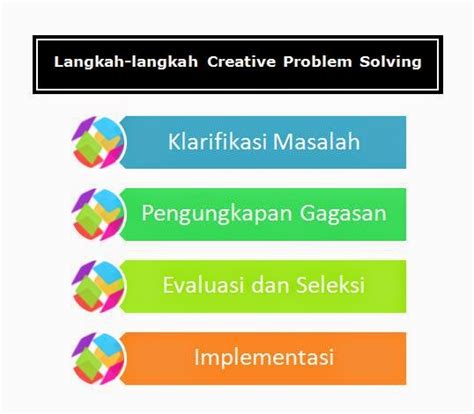 Langkah-langkah Creative Problem Solving

Klarifikasi Masalah

Pengungkapan Gagasan

Evaluasi dan Seleksi

Implementasi